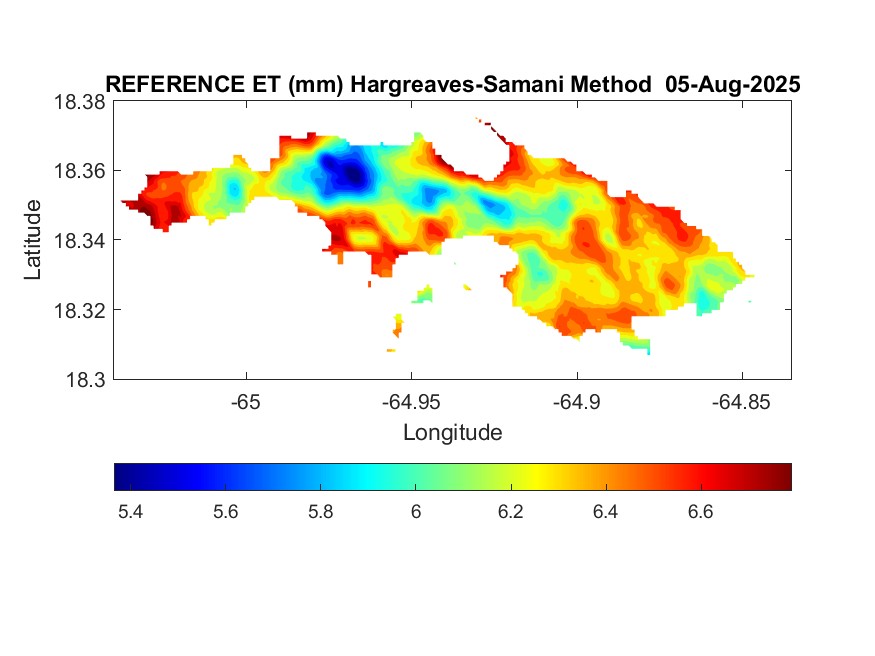 REFERENCE ET (mm) Hargreaves-Samani Method 05-Aug-2025

18.38
18.36
18.34
18.32
18.3

Latitude

-65
-64.95
-64.9
-64.85

Longitude

5.4
5.6
5.8
6
6.2
6.4
6.6